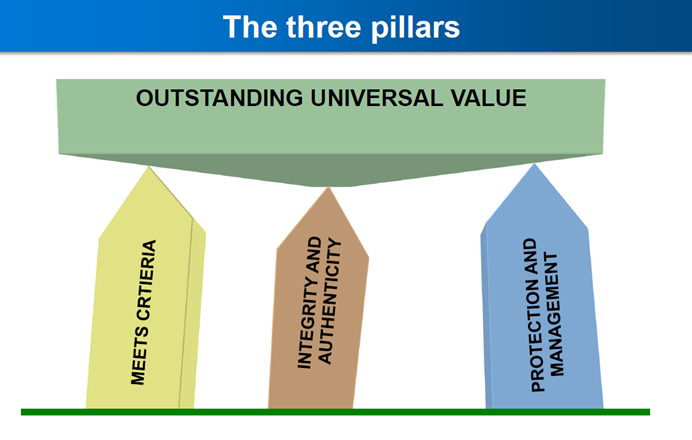 The three pillars

OUTSTANDING UNIVERSAL VALUE

MEETS CRTIERIA

INTEGRITY AND AUTHENTICITY

PROTECTION AND MANAGEMENT